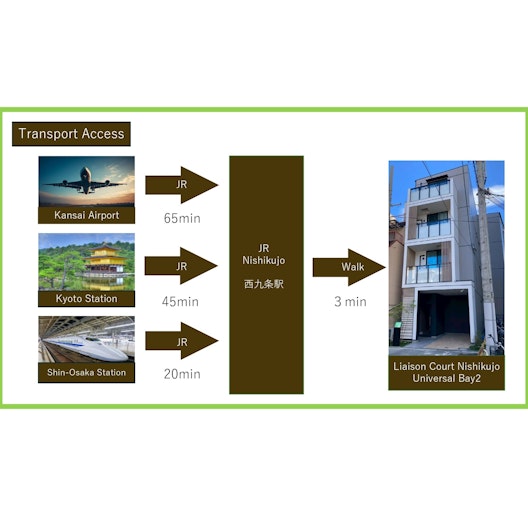 Transport Access

Kansai Airport

JR

65min

Kyoto Station

JR

45min

Shin-Osaka Station

JR

20min

JR
Nishikujo

西九条駅

Walk

3 min

Liaison Court Nishikujo
Universal Bay2